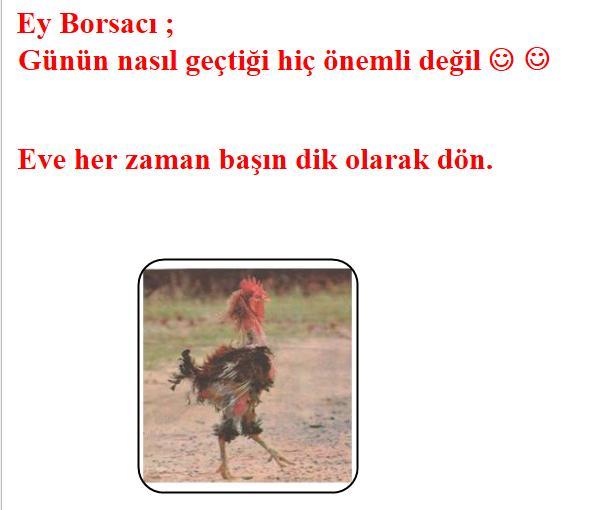 Ey Borsacı ;
Günün nasıl geçtiği hiç önemli değil ☺ ☺

Eve her zaman başın dik olarak dön.